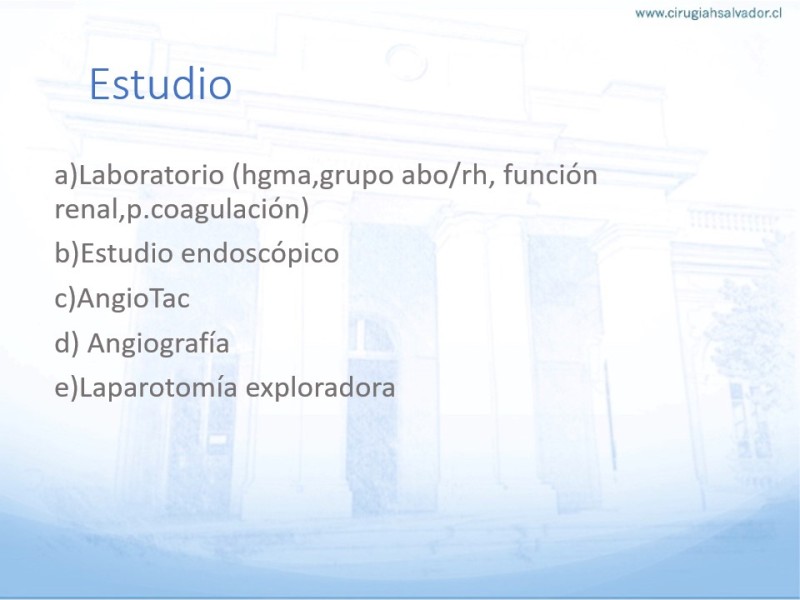 www.cirugiahsalvador.cl

Estudio

a)Laboratorio (hgma,grupo abo/rh, función renal,p.coagulación)

b)Estudio endoscópico

c)AngioTac

d) Angiografía

e)Laparotomía exploradora